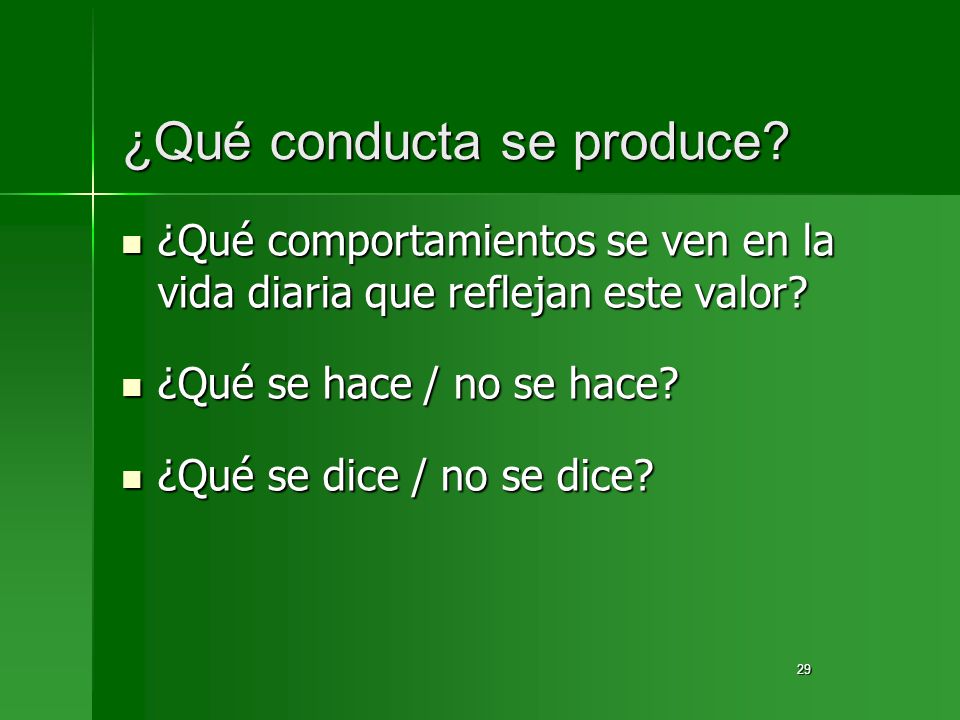 ¿Qué conducta se produce?

¿Qué comportamientos se ven en la vida diaria que reflejan este valor?

¿Qué se hace / no se hace?

¿Qué se dice / no se dice?

29